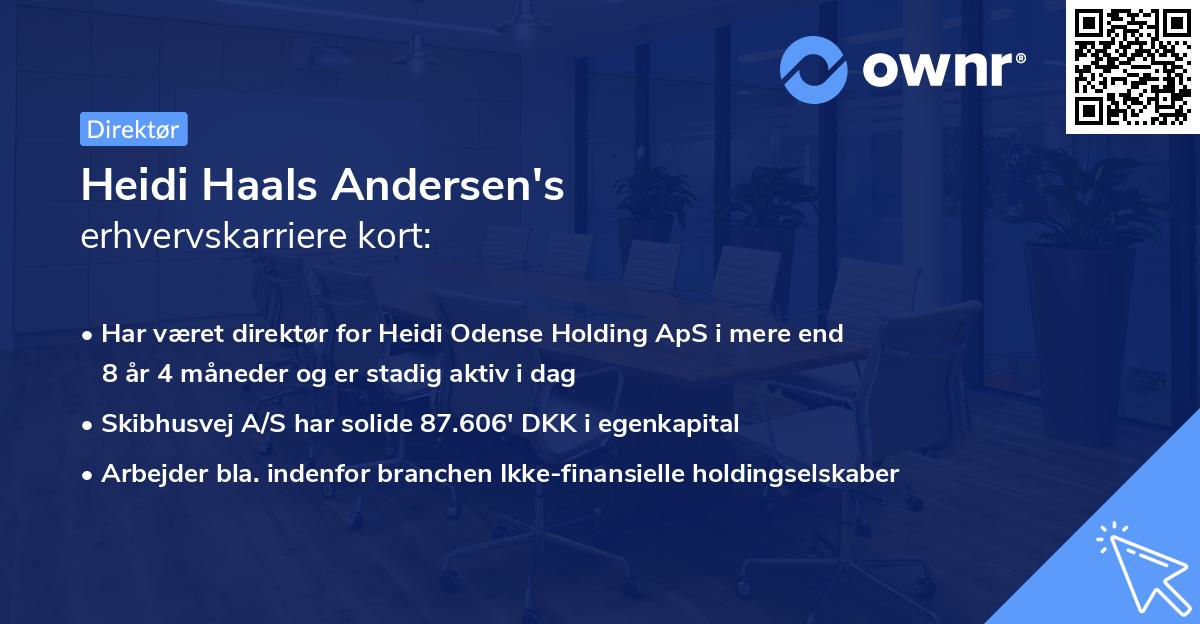 ownr®

Direktør

Heidi Haals Andersen's
erhvervskarriere kort:

• Har været direktør for Heidi Odense Holding ApS i mere end 8 år 4 måneder og er stadig aktiv i dag
• Skibhusvej A/S har solide 87.606' DKK i egenkapital
• Arbejder bla. indenfor branchen Ikke-finansielle holdingselskaber